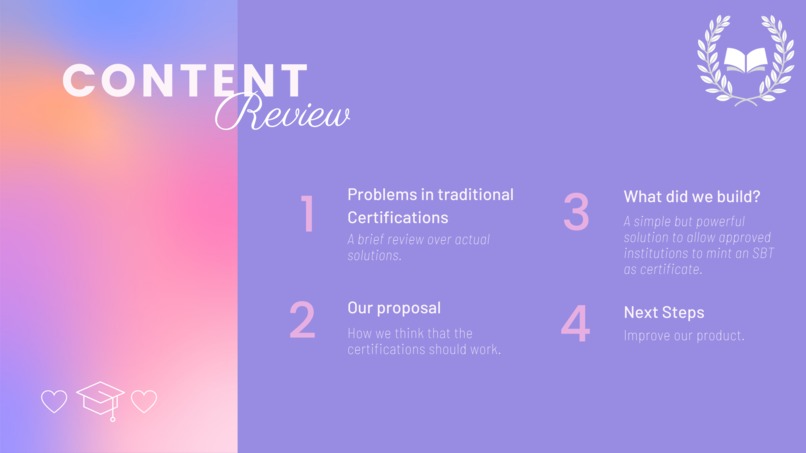 CONTENT
Review

1
Problems in traditional Certifications
A brief review over actual solutions.

2
Our proposal
How we think that the certifications should work.

3
What did we build?
A simple but powerful solution to allow approved institutions to mint an SBT as certificate.

4
Next Steps
Improve our product.